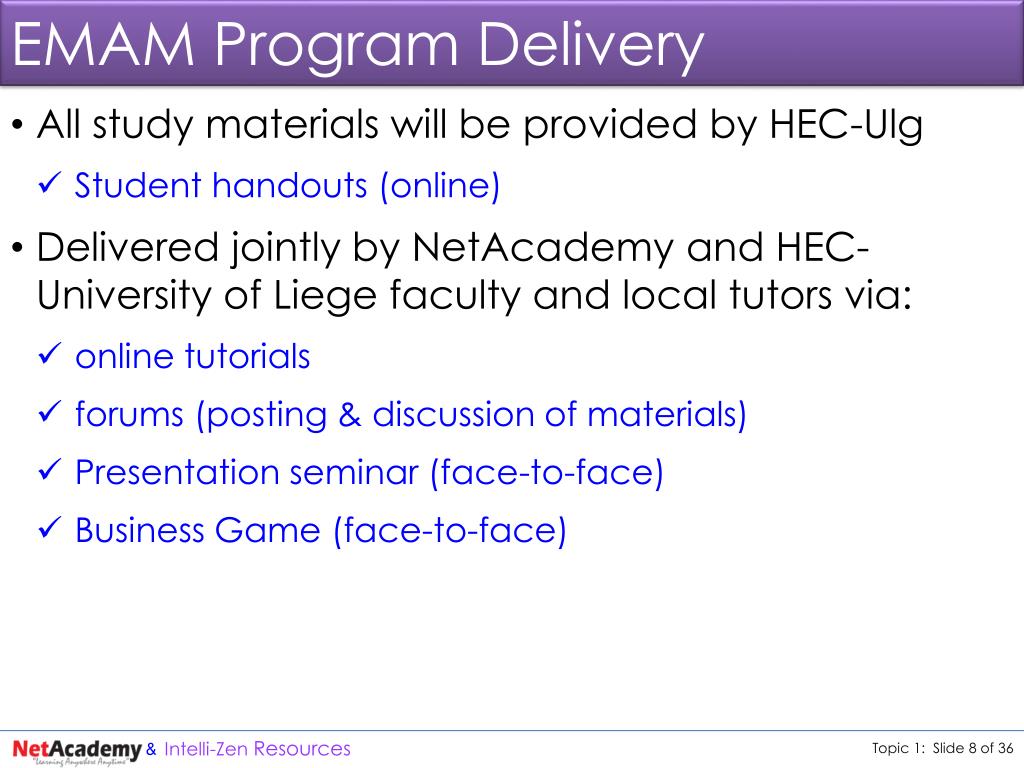 EMAM Program Delivery

• All study materials will be provided by HEC-Ulg

✓ Student handouts (online)

• Delivered jointly by NetAcademy and HEC-University of Liege faculty and local tutors via:

✓ online tutorials

✓ forums (posting & discussion of materials)

✓ Presentation seminar (face-to-face)

✓ Business Game (face-to-face)

NetAcademy "Learning Anywhere Anytime" & Intelli-Zen Resources

Topic 1: Slide 8 of 36